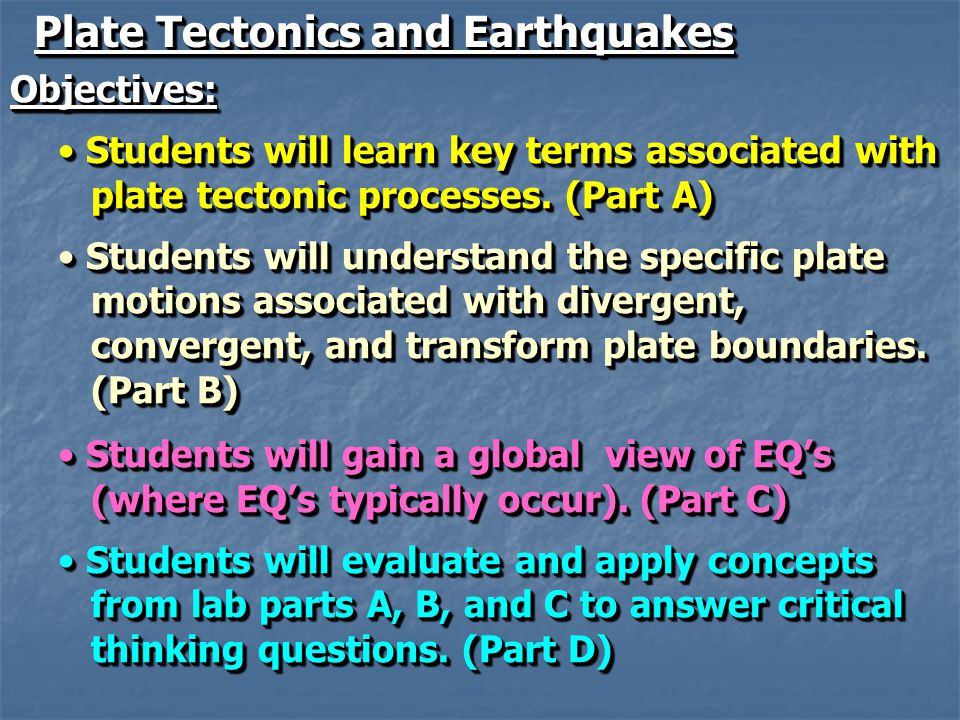 Plate Tectonics and Earthquakes

Objectives:

• Students will learn key terms associated with plate tectonic processes. (Part A)

• Students will understand the specific plate motions associated with divergent, convergent, and transform plate boundaries. (Part B)

• Students will gain a global view of EQ's (where EQ's typically occur). (Part C)

• Students will evaluate and apply concepts from lab parts A, B, and C to answer critical thinking questions. (Part D)